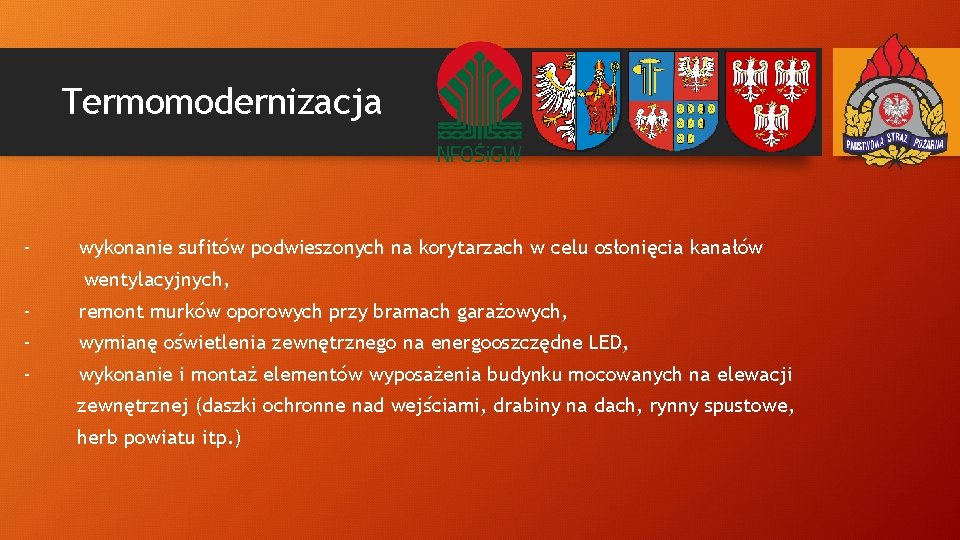 Termomodernizacja

NFOŚiGW

PAŃSTWOWA STRAŻ POŻARNA

- wykonanie sufitów podwieszonych na korytarzach w celu osłonięcia kanałów wentylacyjnych,

- remont murków oporowych przy bramach garażowych,

- wymianę oświetlenia zewnętrznego na energooszczędne LED,

- wykonanie i montaż elementów wyposażenia budynku mocowanych na elewacji zewnętrznej (daszki ochronne nad wejściami, drabiny na dach, rynny spustowe, herb powiatu itp.)